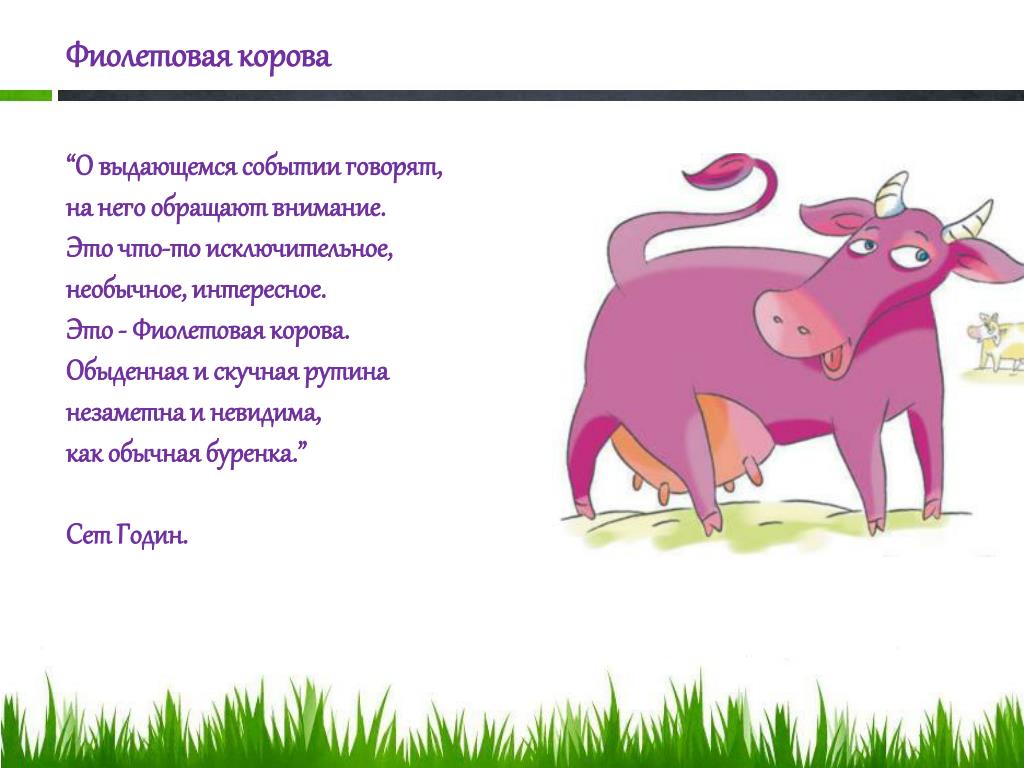 Фиолетовая корова

“О выдающемся событии говорят,
на него обращают внимание.
Это что-то исключительное,
необычное, интересное.
Это - Фиолетовая корова.
Обыденная и скучная рутина
незаметна и невидима,
как обычная буренка.”

Сет Годин.